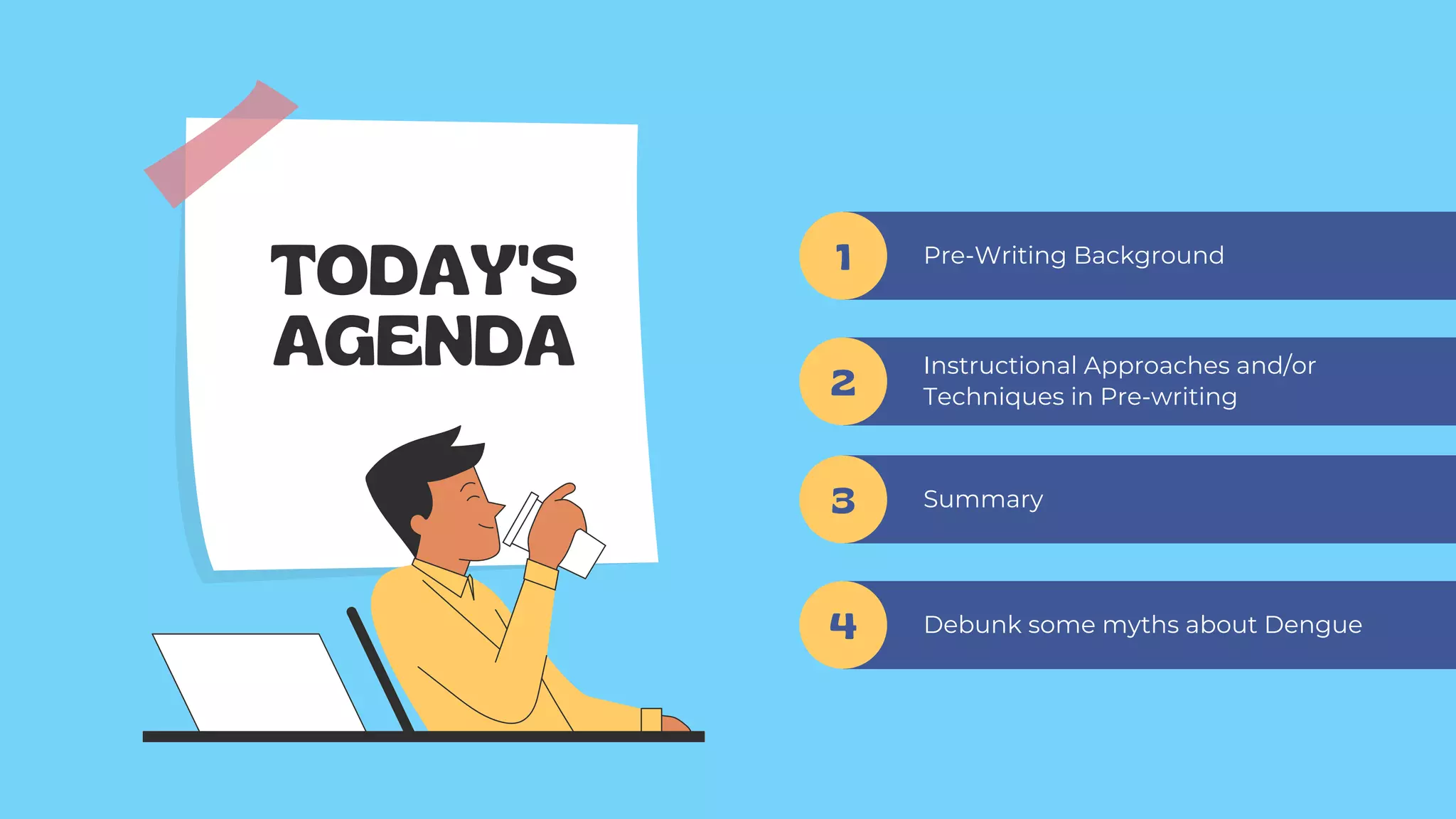 TODAY'S AGENDA

1 Pre-Writing Background

2 Instructional Approaches and/or Techniques in Pre-writing

3 Summary

4 Debunk some myths about Dengue